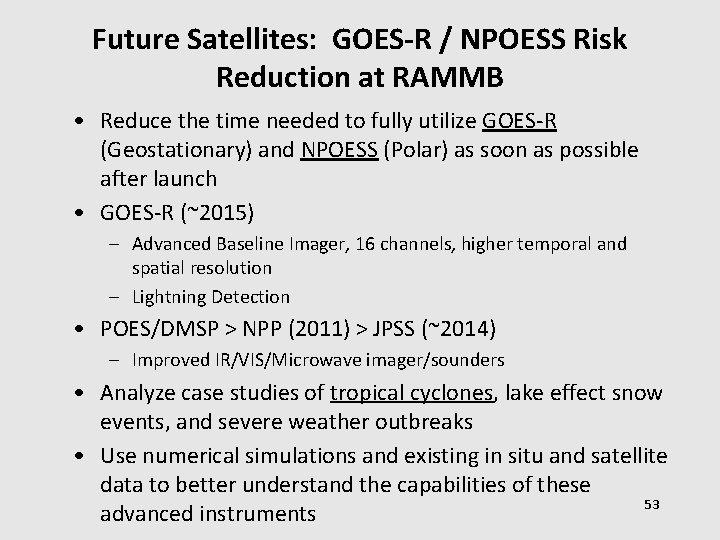 Future Satellites: GOES-R / NPOESS Risk Reduction at RAMMB

• Reduce the time needed to fully utilize GOES-R (Geostationary) and NPOESS (Polar) as soon as possible after launch

• GOES-R (~2015)
– Advanced Baseline Imager, 16 channels, higher temporal and spatial resolution
– Lightning Detection

• POES/DMSP > NPP (2011) > JPSS (~2014)
– Improved IR/VIS/Microwave imager/sounders

• Analyze case studies of tropical cyclones, lake effect snow events, and severe weather outbreaks

• Use numerical simulations and existing in situ and satellite data to better understand the capabilities of these advanced instruments

53